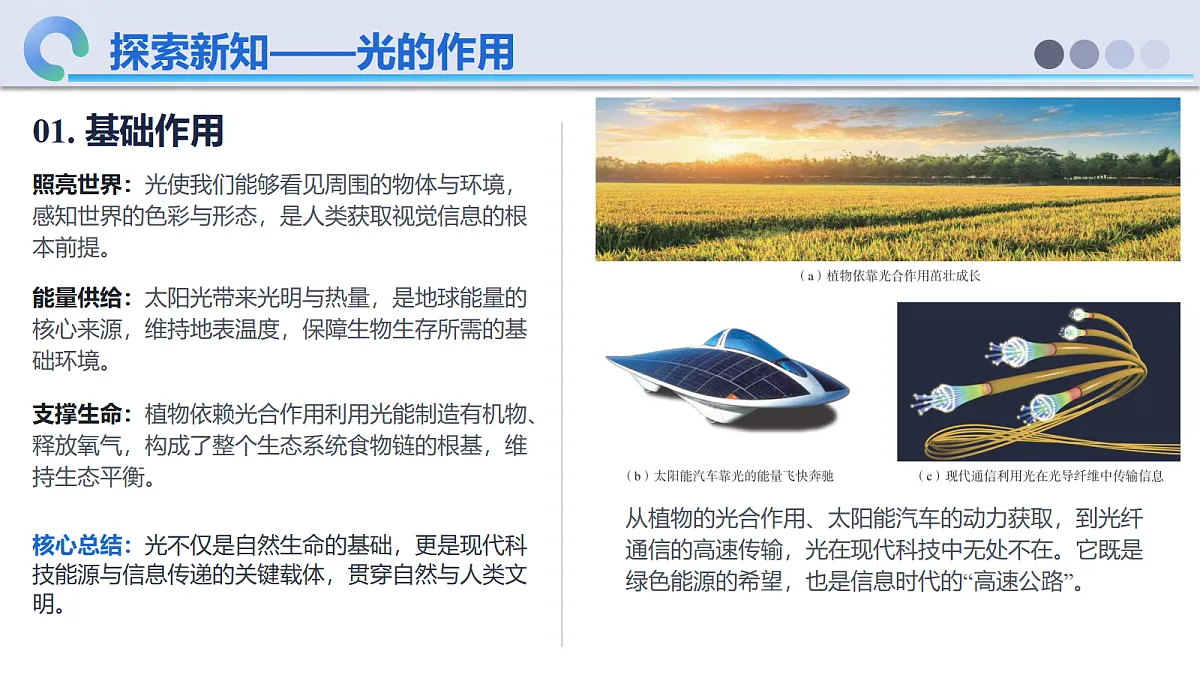 探索新知——光的作用

01. 基础作用

照亮世界：光使我们能够看见周围的物体与环境，感知世界的色彩与形态，是人类获取视觉信息的根本前提。

能量供给：太阳光带来光明与热量，是地球能量的核心来源，维持地表温度，保障生物生存所需的基础环境。

支撑生命：植物依赖光合作用利用光能制造有机物、释放氧气，构成了整个生态系统食物链的根基，维持生态平衡。

核心总结：光不仅是自然生命的基础，更是现代科技能源与信息传递的关键载体，贯穿自然与人类文明。

（a）植物依靠光合作用茁壮成长

（b）太阳能汽车靠光的能量飞快奔驰

（c）现代通信利用光在光导纤维中传输信息

从植物的光合作用、太阳能汽车的动力获取，到光纤通信的高速传输，光在现代科技中无处不在。它既是绿色能源的希望，也是信息时代的“高速公路”。